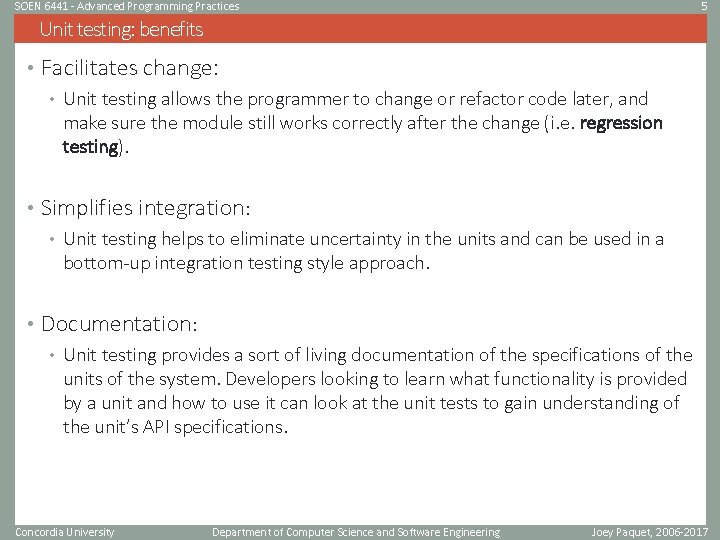 SOEN 6441 - Advanced Programming Practices

5

Unit testing: benefits

• Facilitates change:
• Unit testing allows the programmer to change or refactor code later, and make sure the module still works correctly after the change (i.e. regression testing).

• Simplifies integration:
• Unit testing helps to eliminate uncertainty in the units and can be used in a bottom-up integration testing style approach.

• Documentation:
• Unit testing provides a sort of living documentation of the specifications of the units of the system. Developers looking to learn what functionality is provided by a unit and how to use it can look at the unit tests to gain understanding of the unit's API specifications.

Concordia University

Department of Computer Science and Software Engineering

Joey Paquet, 2006-2017